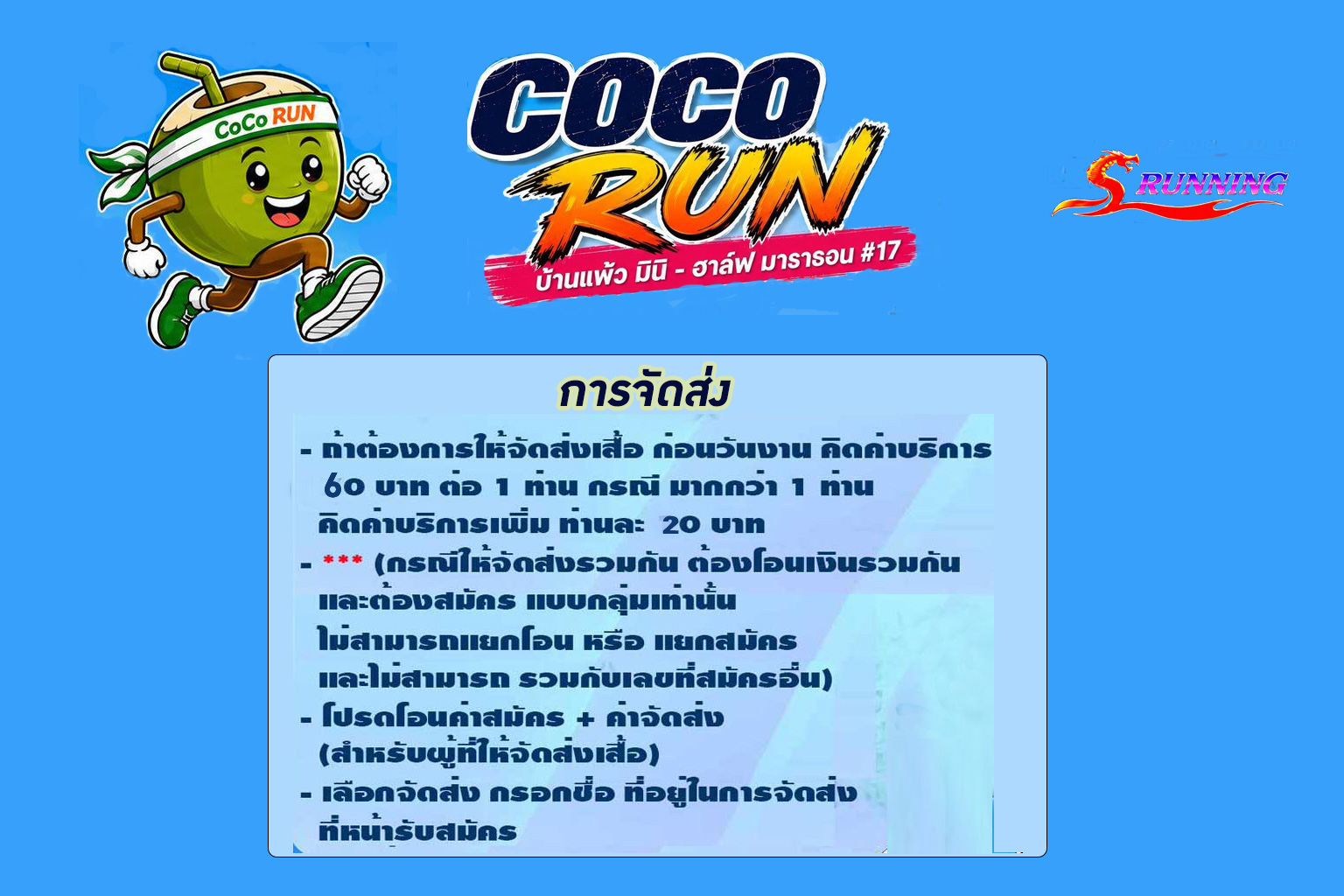 CoCo RUN

COCO RUN
บ้านแพ้ว มินิ - ฮาล์ฟ มาราธอน #17

RUNNING

การจัดส่ง

- ถ้าต้องการให้จัดส่งเสื้อ ก่อนวันงาน คิดค่าบริการ 60 บาท ต่อ 1 ท่าน กรณี มากกว่า 1 ท่าน คิดค่าบริการเพิ่ม ท่านละ 20 บาท
- *** (กรณีให้จัดส่งรวมกัน ต้องโอนเงินรวมกัน และต้องสมัคร แบบกลุ่มเท่านั้น ไม่สามารถแยกโอน หรือ แยกสมัคร และไม่สามารถ รวมกับเลขที่สมัครอื่น)
- โปรดโอนค่าสมัคร + ค่าจัดส่ง (สำหรับผู้ที่ให้จัดส่งเสื้อ)
- เลือกจัดส่ง กรอกชื่อ ที่อยู่ในการจัดส่ง ที่หน้ารับสมัคร